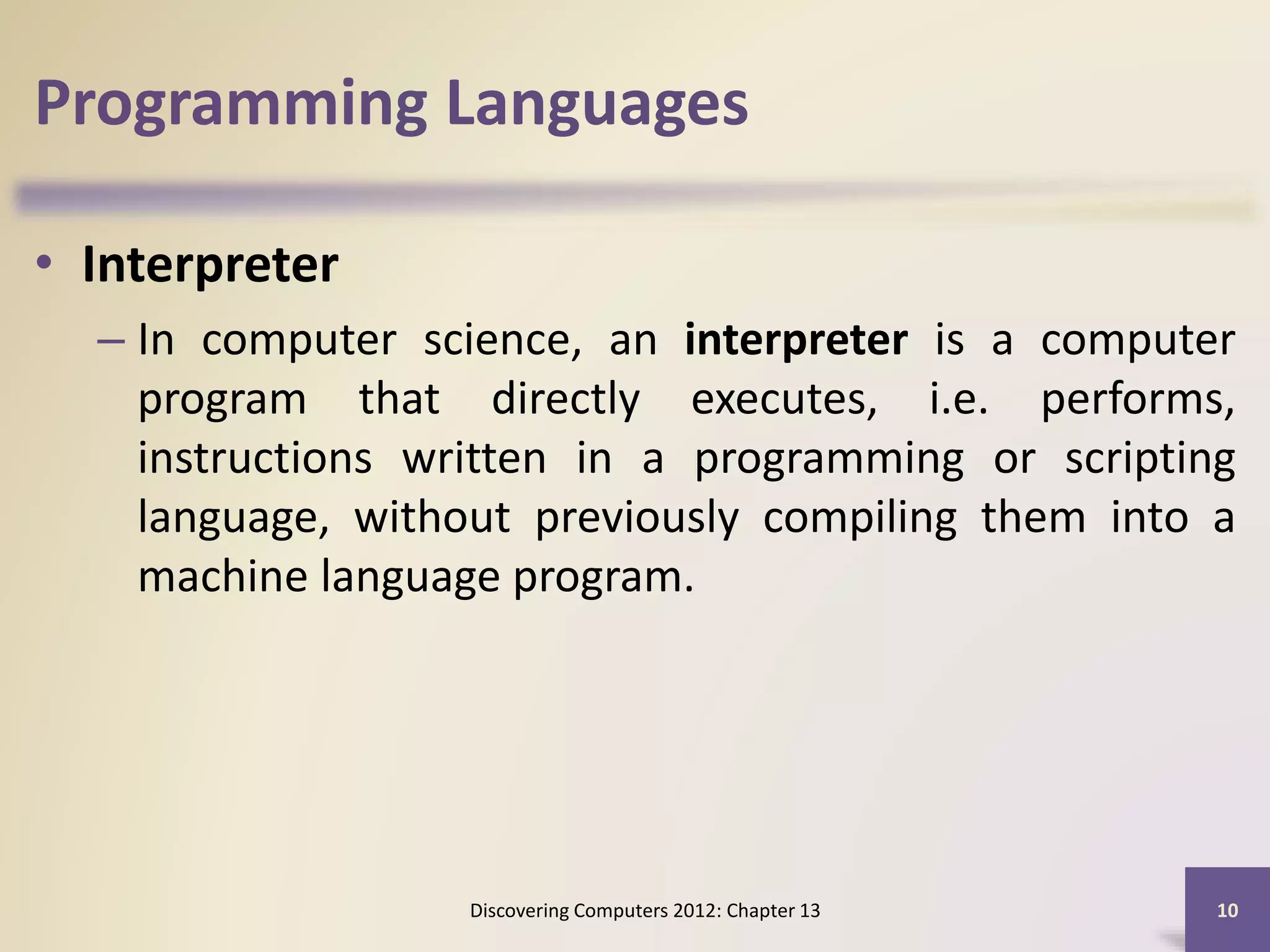 Programming Languages

• Interpreter

– In computer science, an interpreter is a computer program that directly executes, i.e. performs, instructions written in a programming or scripting language, without previously compiling them into a machine language program.

Discovering Computers 2012: Chapter 13

10